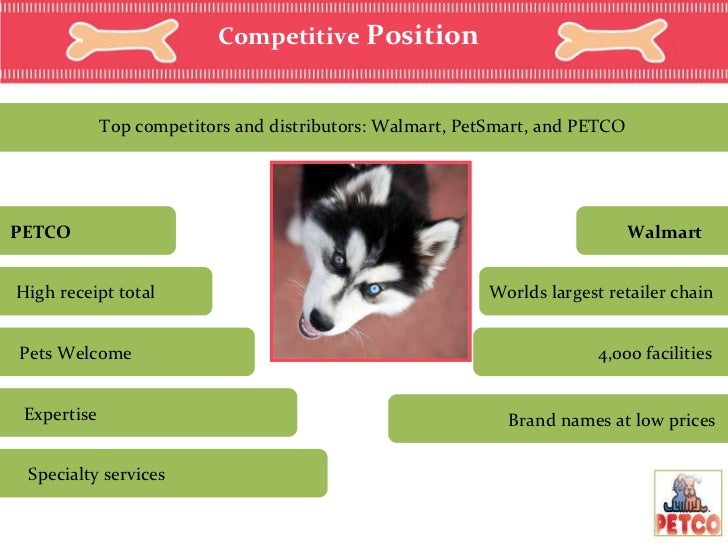 Competitive Position

Top competitors and distributors: Walmart, PetSmart, and PETCO

PETCO

High receipt total

Pets Welcome

Expertise

Specialty services

Walmart

Worlds largest retailer chain

4,000 facilities

Brand names at low prices

PETCO